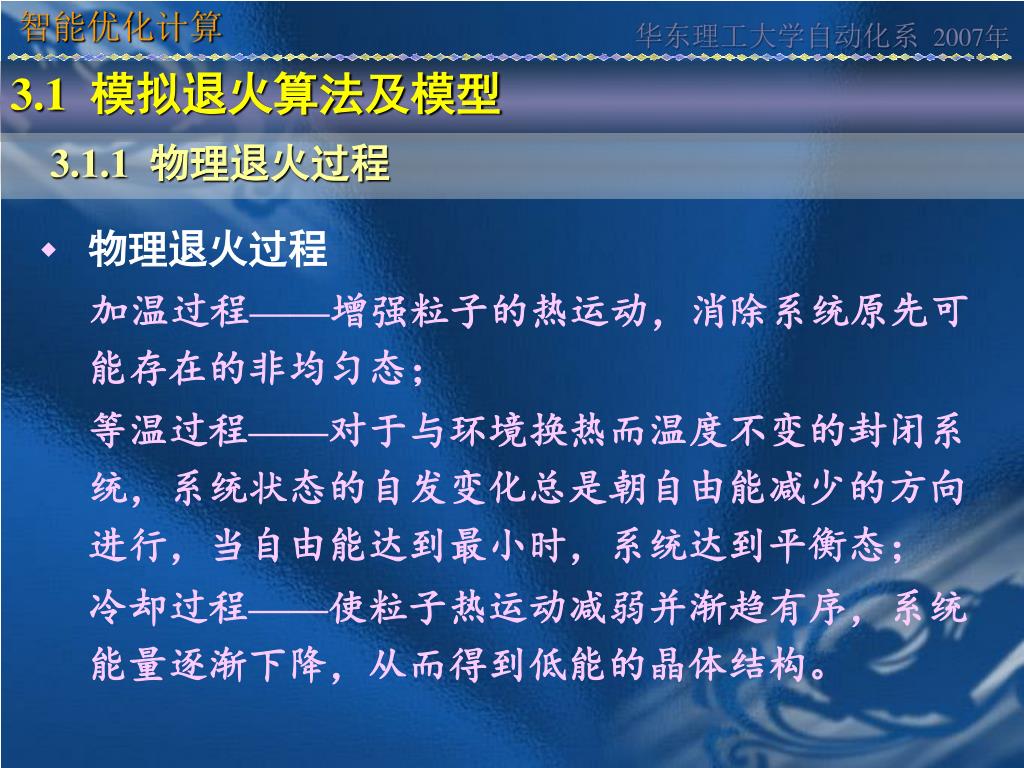 智能优化计算

华东理工大学自动化系 2007年

3.1 模拟退火算法及模型

3.1.1 物理退火过程

◆ 物理退火过程

加温过程——增强粒子的热运动，消除系统原先可能存在的非均匀态；

等温过程——对于与环境换热而温度不变的封闭系统，系统状态的自发变化总是朝自由能减少的方向进行，当自由能达到最小时，系统达到平衡态；

冷却过程——使粒子热运动减弱并渐趋有序，系统能量逐渐下降，从而得到低能的晶体结构。